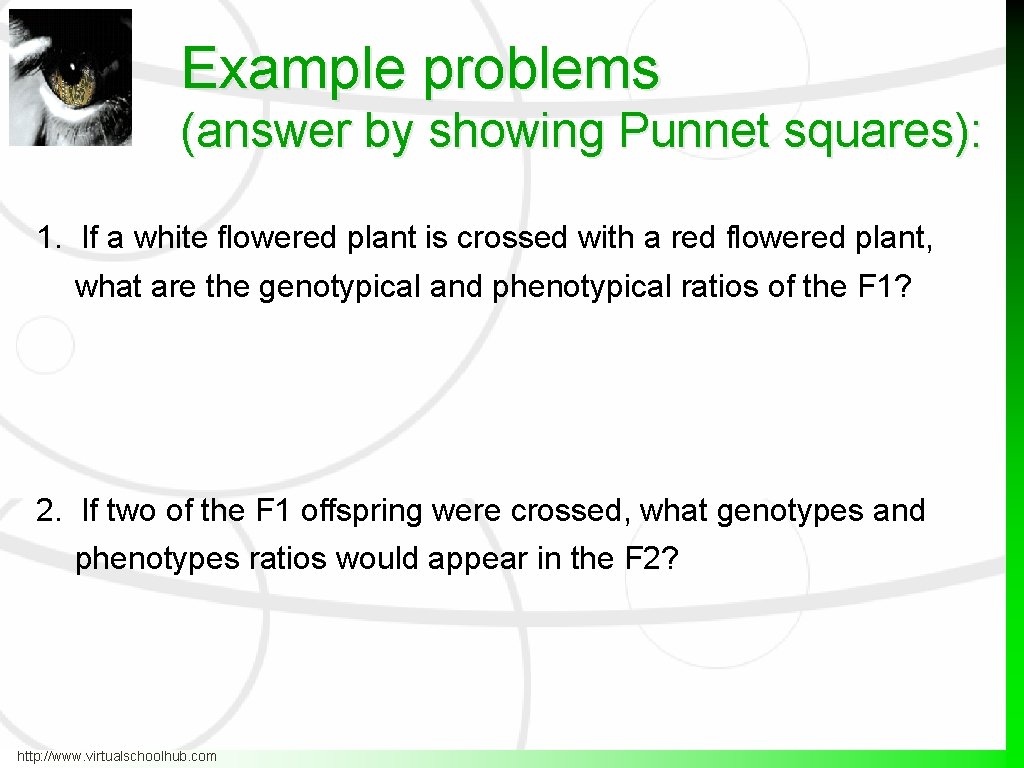 Example problems
(answer by showing Punnet squares):

1. If a white flowered plant is crossed with a red flowered plant, what are the genotypical and phenotypical ratios of the F1?

2. If two of the F1 offspring were crossed, what genotypes and phenotypes ratios would appear in the F2?

http://www.virtualschoolhub.com